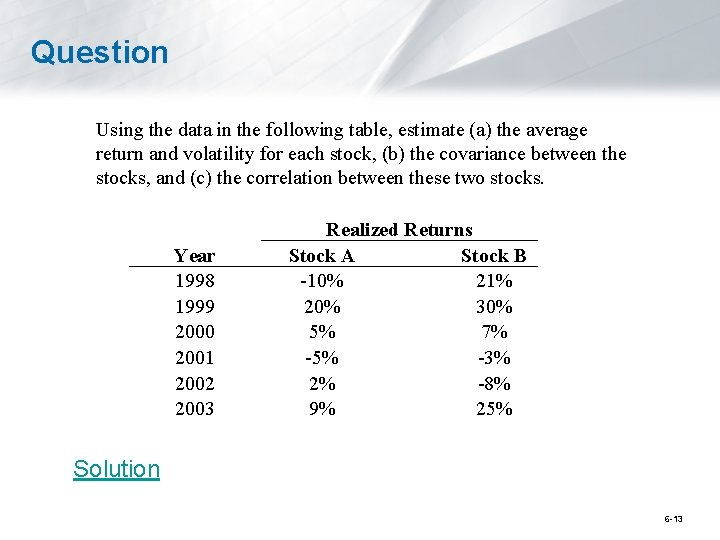 Question

Using the data in the following table, estimate (a) the average return and volatility for each stock, (b) the covariance between the stocks, and (c) the correlation between these two stocks.

| | Realized Returns | |
|---|---|---|
| Year | Stock A | Stock B |
| 1998 | -10% | 21% |
| 1999 | 20% | 30% |
| 2000 | 5% | 7% |
| 2001 | -5% | -3% |
| 2002 | 2% | -8% |
| 2003 | 9% | 25% |

Solution

6-13